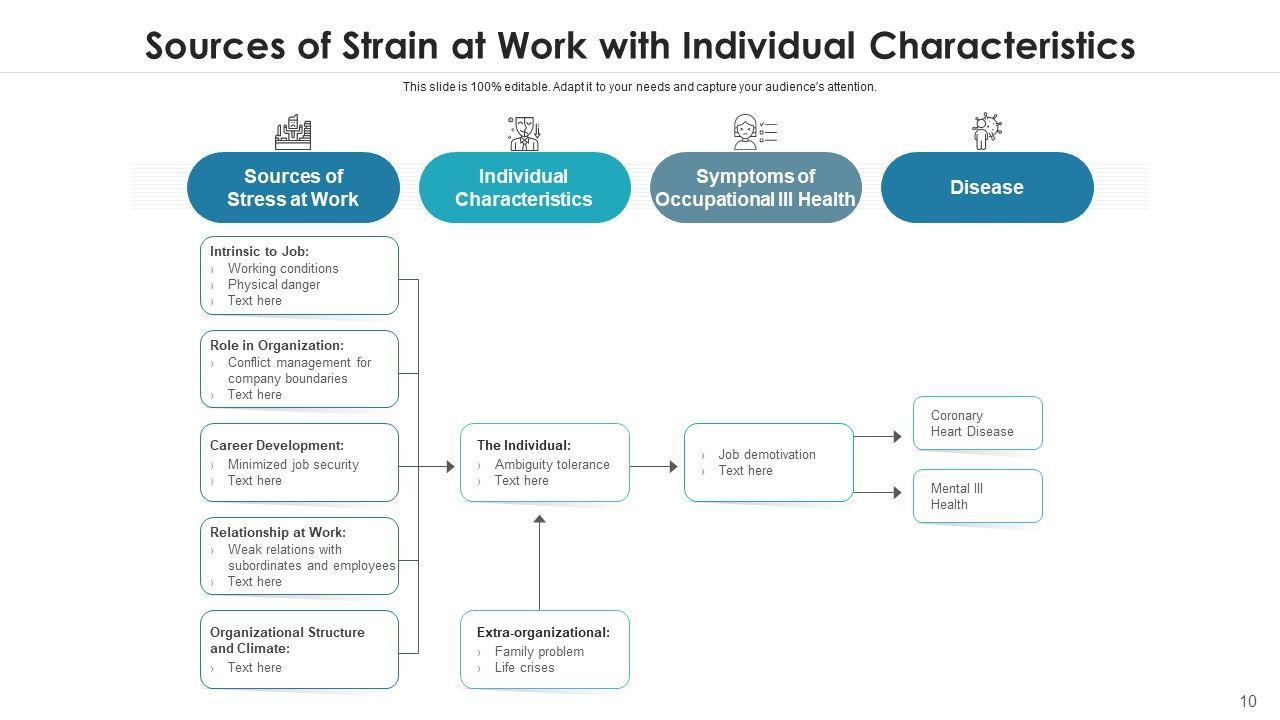 Sources of Strain at Work with Individual Characteristics

This slide is 100% editable. Adapt it to your needs and capture your audience's attention.

Sources of Stress at Work

Individual Characteristics

Symptoms of Occupational Ill Health

Disease

Intrinsic to Job:
› Working conditions
› Physical danger
› Text here

Role in Organization:
› Conflict management for company boundaries
› Text here

Career Development:
› Minimized job security
› Text here

Relationship at Work:
› Weak relations with subordinates and employees
› Text here

Organizational Structure and Climate:
› Text here

The Individual:
› Ambiguity tolerance
› Text here

Extra-organizational:
› Family problem
› Life crises

› Job demotivation
› Text here

Coronary Heart Disease

Mental Ill Health

10